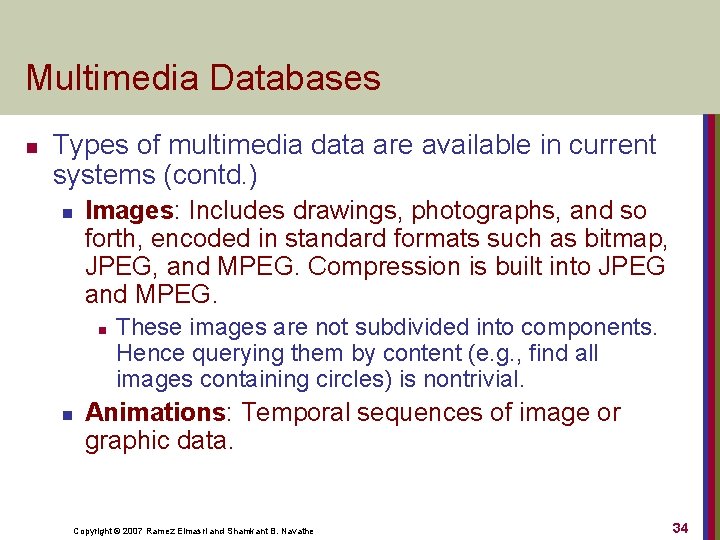 Multimedia Databases

Types of multimedia data are available in current systems (contd.)

Images: Includes drawings, photographs, and so forth, encoded in standard formats such as bitmap, JPEG, and MPEG. Compression is built into JPEG and MPEG.

These images are not subdivided into components. Hence querying them by content (e.g., find all images containing circles) is nontrivial.

Animations: Temporal sequences of image or graphic data.

Copyright © 2007 Ramez Elmasri and Shamkant B. Navathe

34